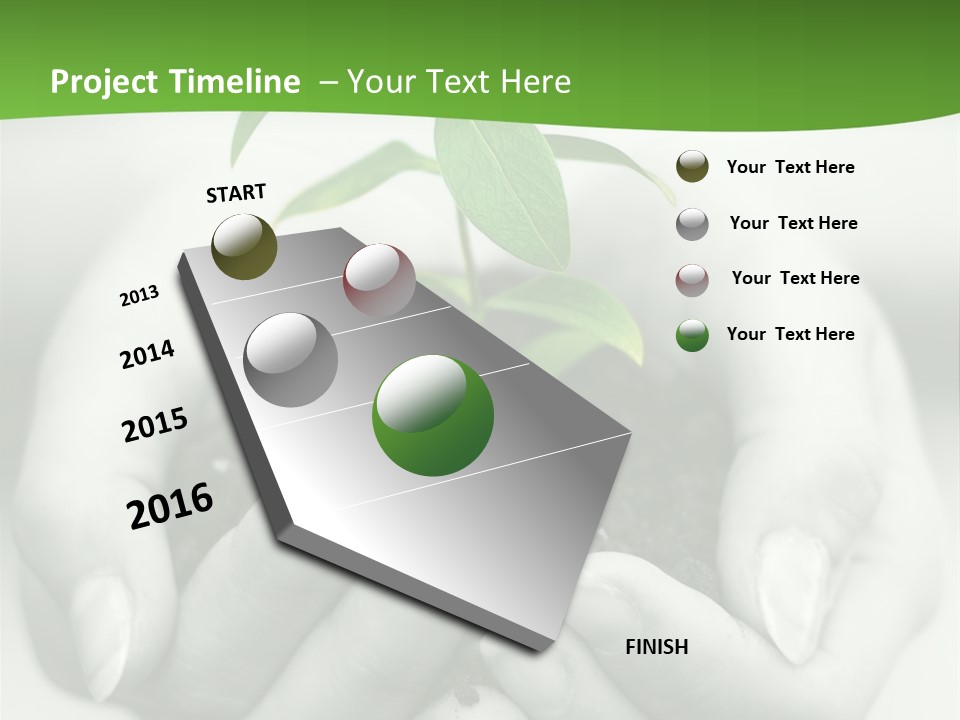 Project Timeline – Your Text Here

START

2013

2014

2015

2016

FINISH

Your Text Here

Your Text Here

Your Text Here

Your Text Here